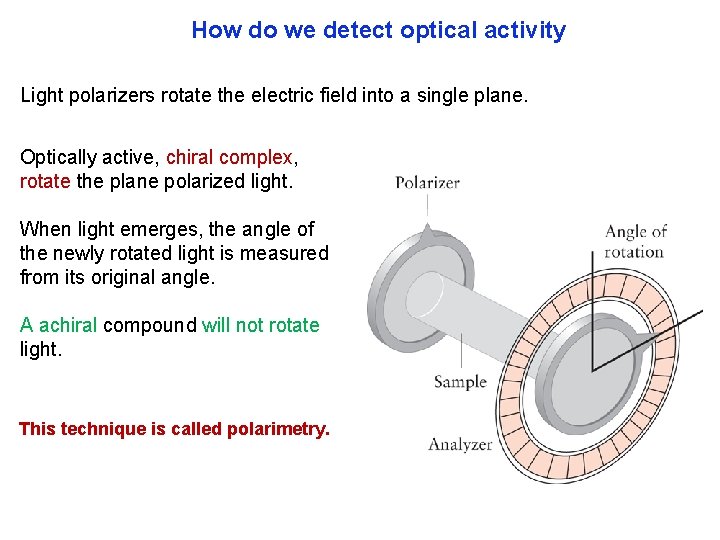 How do we detect optical activity

Light polarizers rotate the electric field into a single plane.

Optically active, chiral complex, rotate the plane polarized light.

When light emerges, the angle of the newly rotated light is measured from its original angle.

A achiral compound will not rotate light.

This technique is called polarimetry.

Polarizer

Angle of rotation

Sample

Analyzer